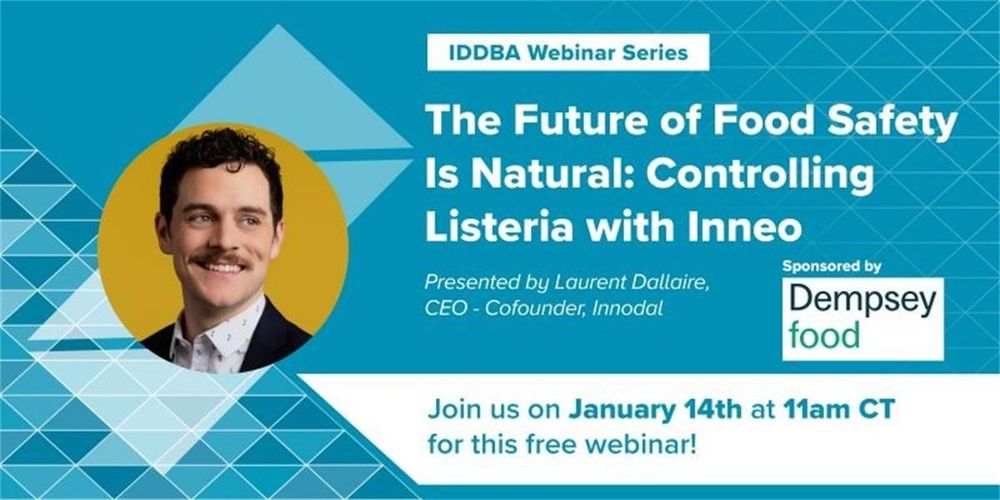 IDDBA Webinar Series

The Future of Food Safety Is Natural: Controlling Listeria with Inneo

Presented by Laurent Dallaire, CEO - Cofounder, Innodal

Sponsored by

Dempsey food

Join us on January 14th at 11am CT for this free webinar!